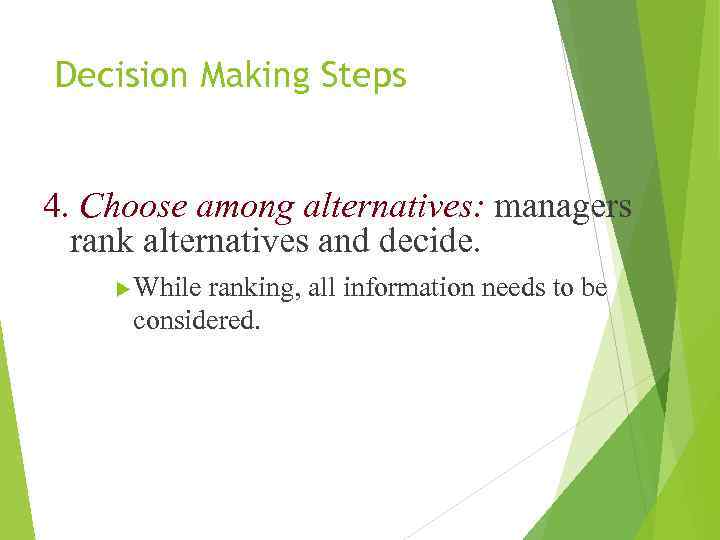 Decision Making Steps

4. Choose among alternatives: managers rank alternatives and decide.

While ranking, all information needs to be considered.